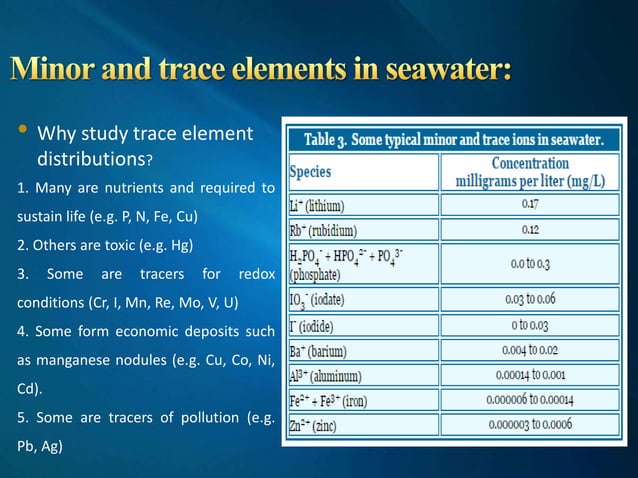 Minor and trace elements in seawater:

• Why study trace element distributions?

1. Many are nutrients and required to sustain life (e.g. P, N, Fe, Cu)

2. Others are toxic (e.g. Hg)

3. Some are tracers for redox conditions (Cr, I, Mn, Re, Mo, V, U)

4. Some form economic deposits such as manganese nodules (e.g. Cu, Co, Ni, Cd).

5. Some are tracers of pollution (e.g. Pb, Ag)

Table 3. Some typical minor and trace ions in seawater.

| Species | Concentration milligrams per liter (mg/L) |
|---|---|
| $Li^+$ (lithium) | 0.17 |
| $Rb^+$ (rubidium) | 0.12 |
| $H_2PO_4^- + HPO_4^{2-} + PO_4^{3-}$ (phosphate) | 0.0 to 0.3 |
| $IO_3^-$ (iodate) | 0.03 to 0.06 |
| $I^-$ (iodide) | 0 to 0.03 |
| $Ba^+$ (barium) | 0.004 to 0.02 |
| $Al^{3+}$ (aluminum) | 0.00014 to 0.001 |
| $Fe^{2+} + Fe^{3+}$ (iron) | 0.000006 to 0.00014 |
| $Zn^{2+}$ (zinc) | 0.000003 to 0.0006 |